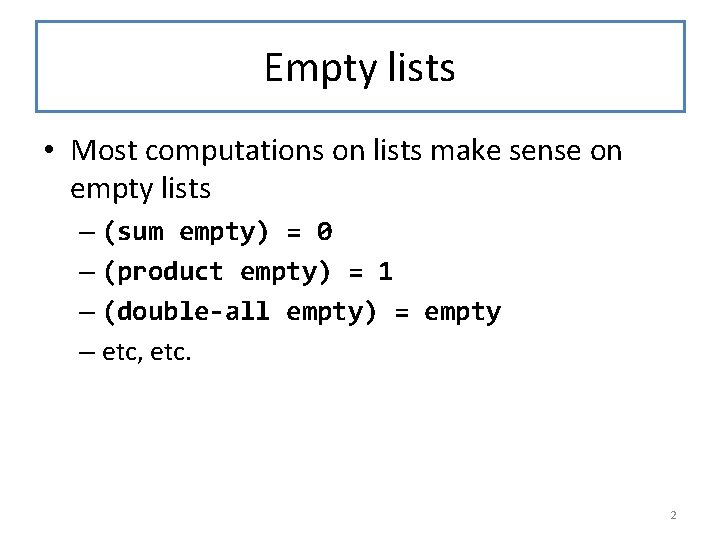 Empty lists

• Most computations on lists make sense on empty lists
  – (sum empty) = 0
  – (product empty) = 1
  – (double-all empty) = empty
  – etc, etc.

2